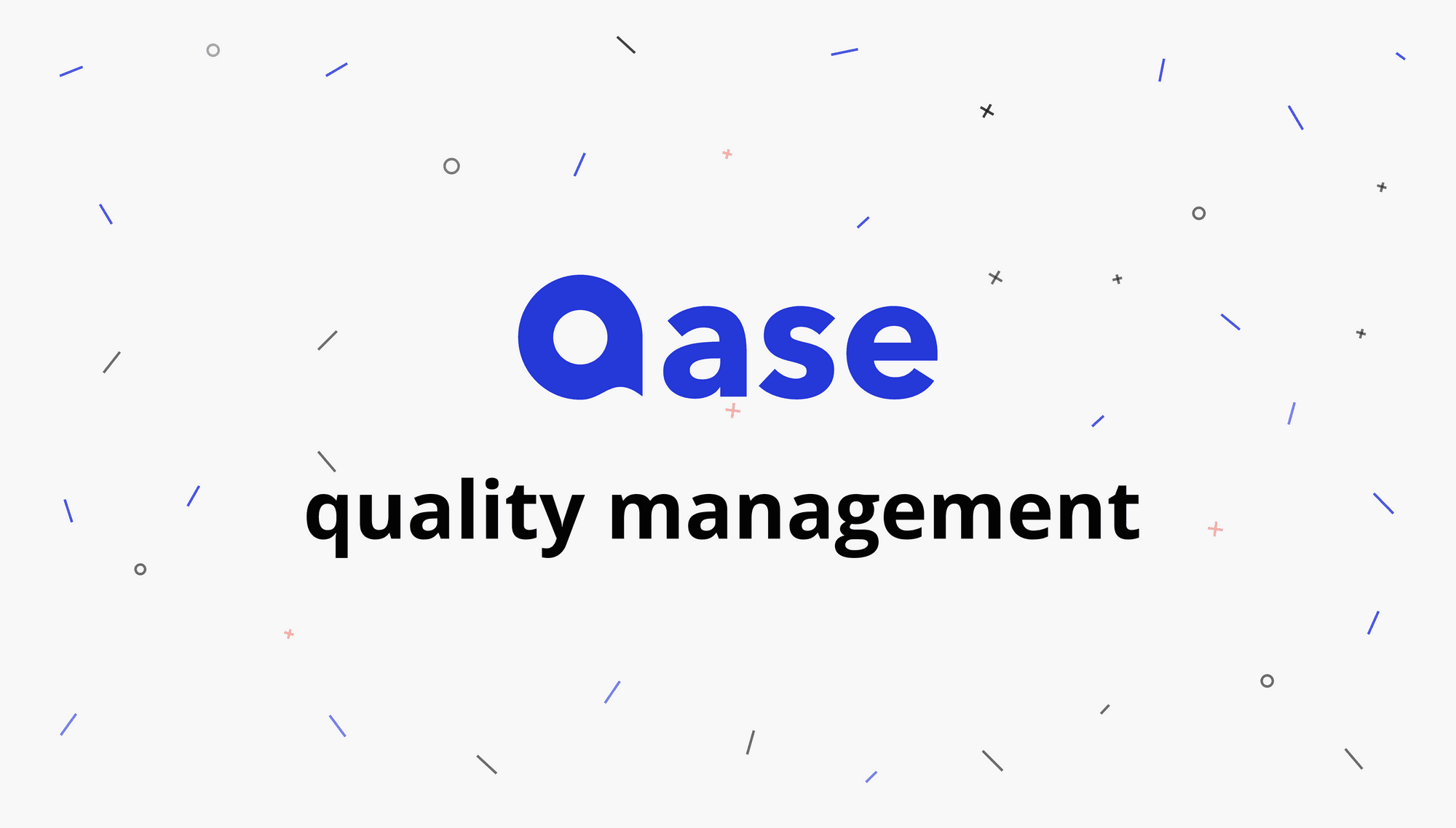 Qase

quality management